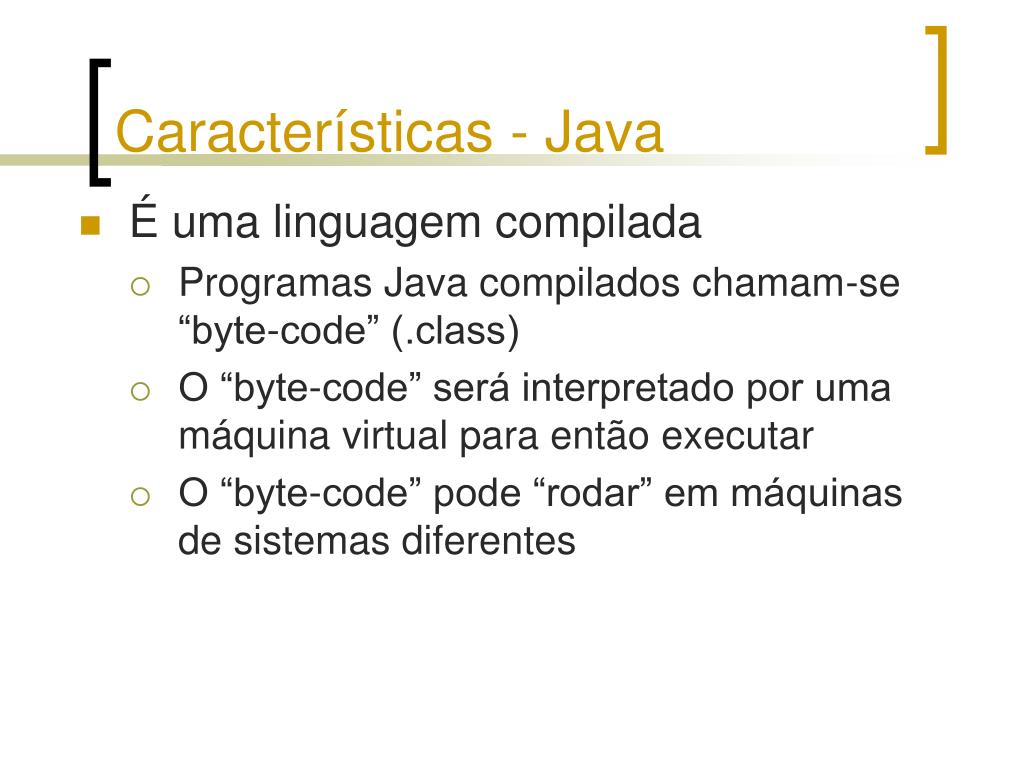 Características - Java

É uma linguagem compilada

Programas Java compilados chamam-se “byte-code” (.class)

O “byte-code” será interpretado por uma máquina virtual para então executar

O “byte-code” pode “rodar” em máquinas de sistemas diferentes